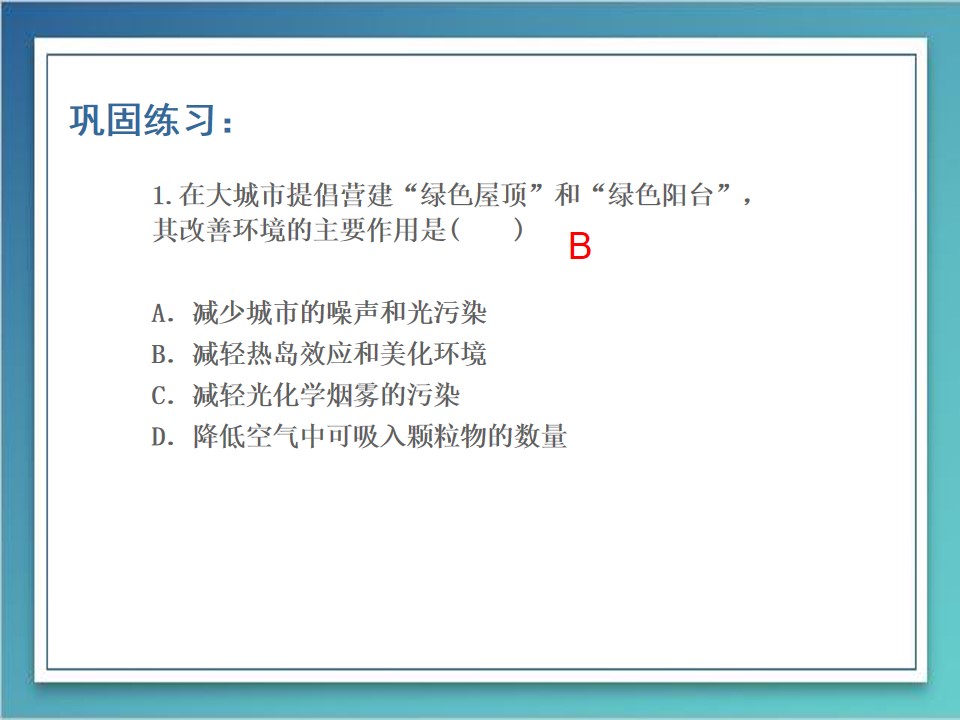 巩固练习：

1.在大城市提倡营建“绿色屋顶”和“绿色阳台”，其改善环境的主要作用是(　　)

B

A.减少城市的噪声和光污染
B.减轻热岛效应和美化环境
C.减轻光化学烟雾的污染
D.降低空气中可吸入颗粒物的数量